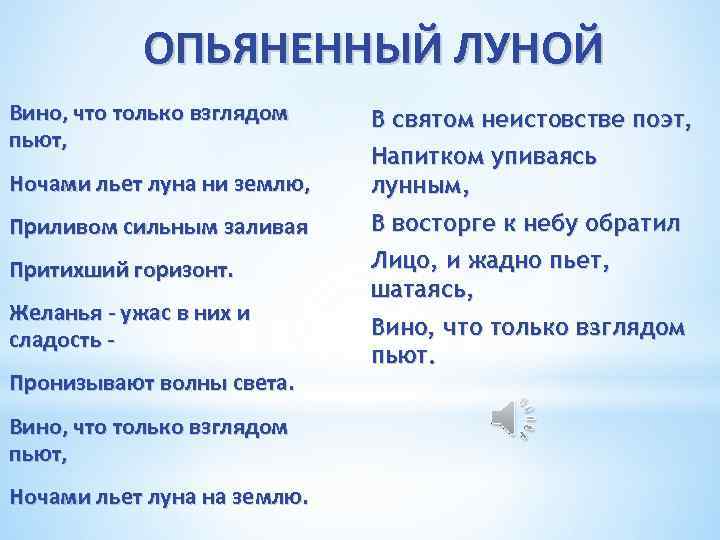 ОПЬЯНЕННЫЙ ЛУНОЙ

Вино, что только взглядом пьют,

Ночами льет луна ни землю,

Приливом сильным заливая

Притихший горизонт.

Желанья - ужас в них и сладость -

Пронизывают волны света.

Вино, что только взглядом пьют,

Ночами льет луна на землю.

В святом неистовстве поэт,

Напитком упиваясь лунным,

В восторге к небу обратил

Лицо, и жадно пьет, шатаясь,

Вино, что только взглядом пьют.